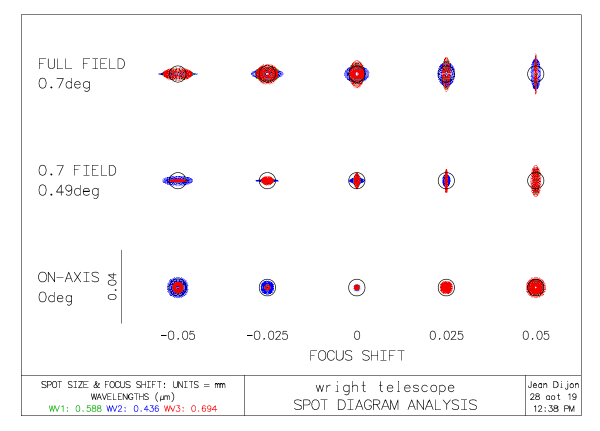 FULL FIELD
0.7deg

0.7 FIELD
0.49deg

ON-AXIS
0deg

0.04

-0.05 -0.025 0 0.025 0.05

FOCUS SHIFT

SPOT SIZE & FOCUS SHIFT: UNITS = mm
WAVELENGTHS (μm)
WV1: 0.588 WV2: 0.436 WV3: 0.694

wright telescope
SPOT DIAGRAM ANALYSIS

Jean Dijon
28 aot 19
12:38 PM